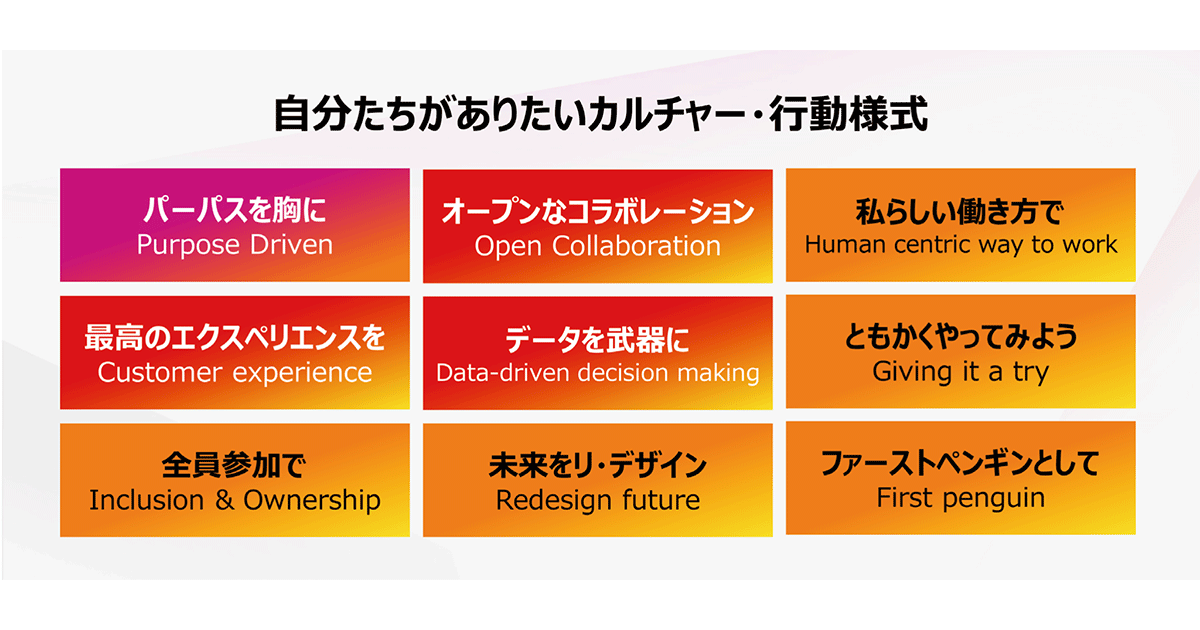 自分たちがありたいカルチャー・行動様式

パーパスを胸に
Purpose Driven

オープンなコラボレーション
Open Collaboration

私らしい働き方で
Human centric way to work

最高のエクスペリエンスを
Customer experience

データを武器に
Data-driven decision making

ともかくやってみよう
Giving it a try

全員参加で
Inclusion & Ownership

未来をリ・デザイン
Redesign future

ファーストペンギンとして
First penguin